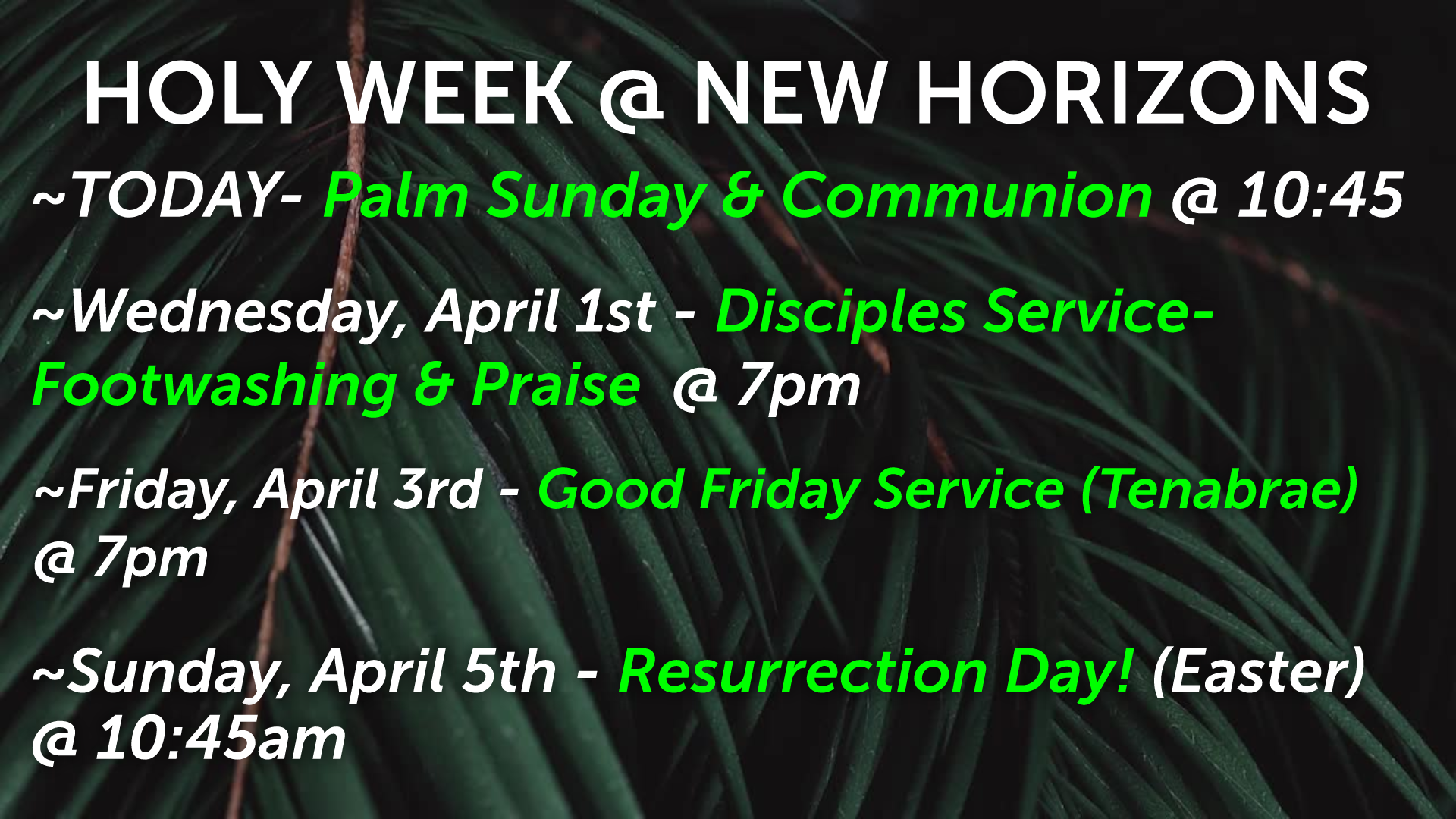 HOLY WEEK @ NEW HORIZONS

~TODAY- Palm Sunday & Communion @ 10:45

~Wednesday, April 1st - Disciples Service- Footwashing & Praise @ 7pm

~Friday, April 3rd - Good Friday Service (Tenabrae) @ 7pm

~Sunday, April 5th - Resurrection Day! (Easter) @ 10:45am